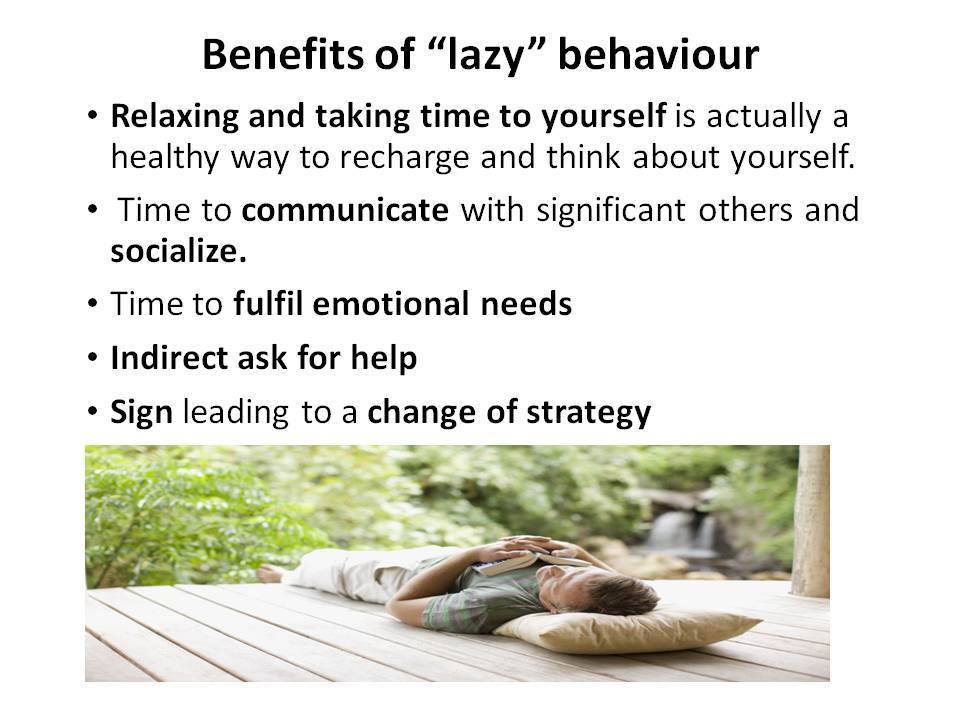 Benefits of “lazy” behaviour

• Relaxing and taking time to yourself is actually a healthy way to recharge and think about yourself.

• Time to communicate with significant others and socialize.

• Time to fulfil emotional needs

• Indirect ask for help

• Sign leading to a change of strategy